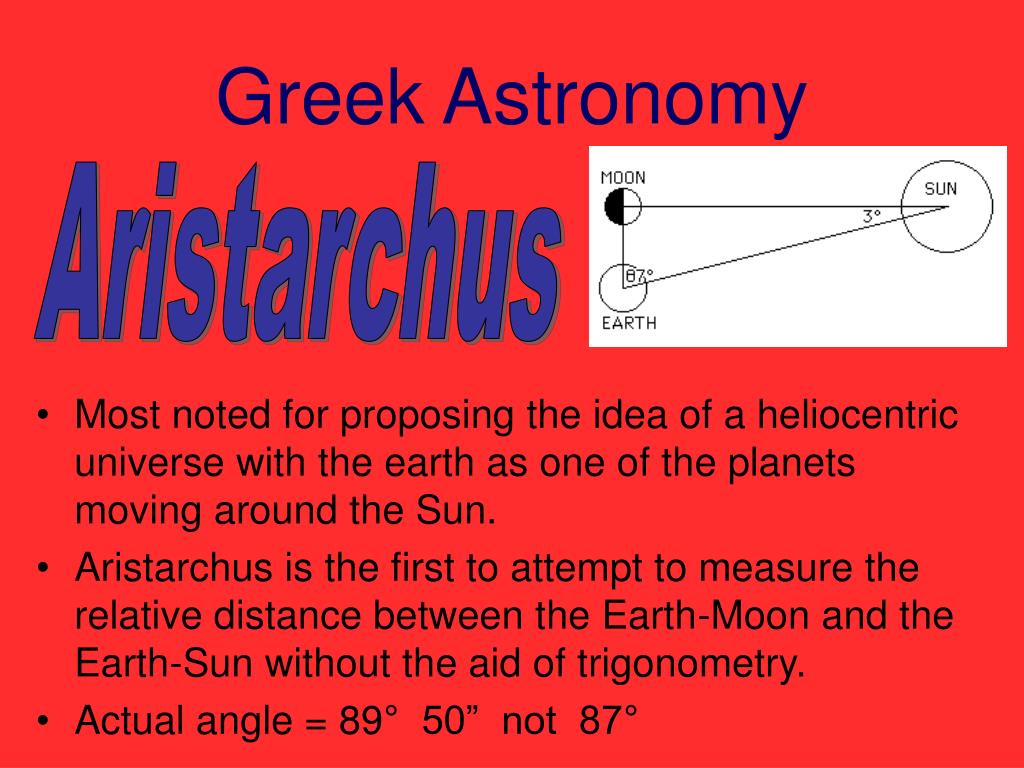 Greek Astronomy

Aristarchus

MOON
SUN
3°
87°
EARTH

• Most noted for proposing the idea of a heliocentric universe with the earth as one of the planets moving around the Sun.
• Aristarchus is the first to attempt to measure the relative distance between the Earth-Moon and the Earth-Sun without the aid of trigonometry.
• Actual angle = 89° 50” not 87°